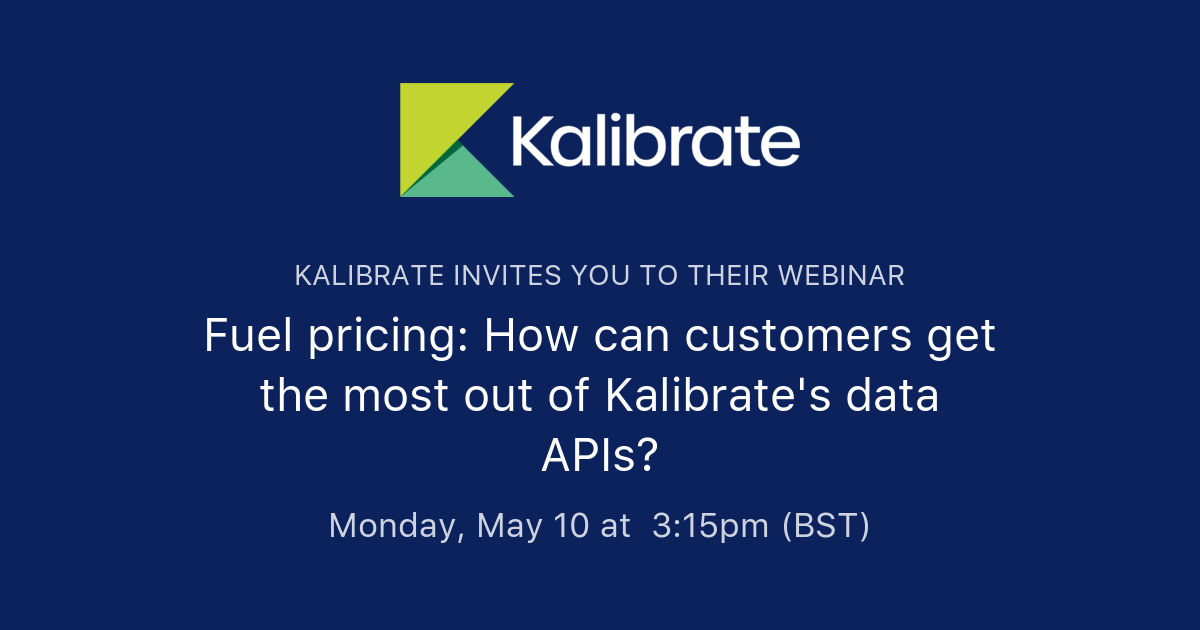 Kalibrate

KALIBRATE INVITES YOU TO THEIR WEBINAR

Fuel pricing: How can customers get the most out of Kalibrate's data APIs?

Monday, May 10 at 3:15pm (BST)